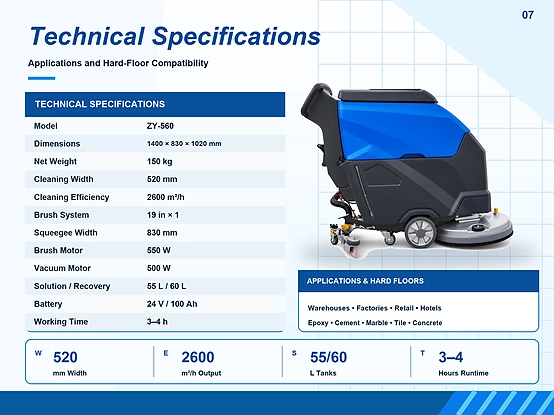 07

Technical Specifications

Applications and Hard-Floor Compatibility

| TECHNICAL SPECIFICATIONS | |
|---|---|
| Model | ZY-560 |
| Dimensions | 1400 × 830 × 1020 mm |
| Net Weight | 150 kg |
| Cleaning Width | 520 mm |
| Cleaning Efficiency | 2600 m²/h |
| Brush System | 19 in × 1 |
| Squeegee Width | 830 mm |
| Brush Motor | 550 W |
| Vacuum Motor | 500 W |
| Solution / Recovery | 55 L / 60 L |
| Battery | 24 V / 100 Ah |
| Working Time | 3–4 h |

APPLICATIONS & HARD FLOORS

Warehouses • Factories • Retail • Hotels

Epoxy • Cement • Marble • Tile • Concrete

W 520 mm Width

E 2600 m²/h Output

S 55/60 L Tanks

T 3–4 Hours Runtime